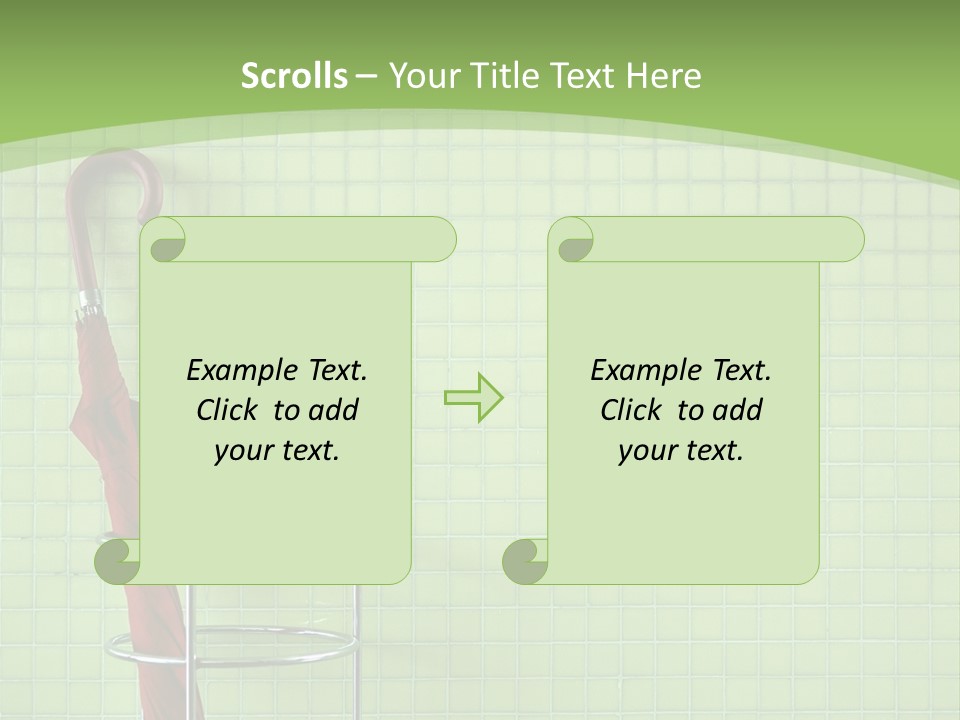 Scrolls – Your Title Text Here

Example Text. Click to add your text.

Example Text. Click to add your text.